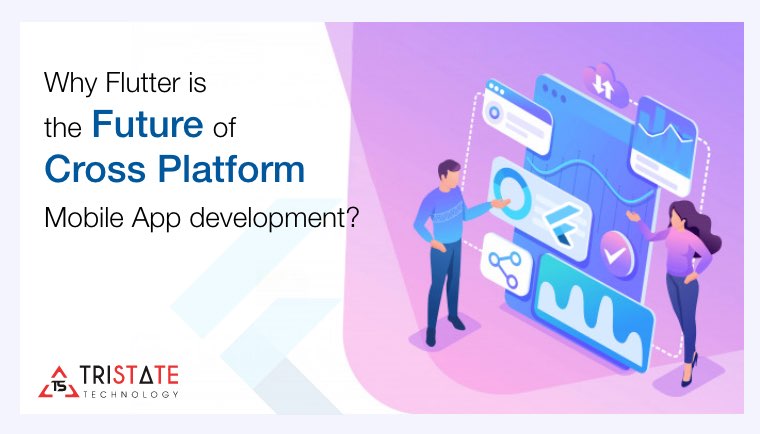 Why Flutter is the Future of Cross Platform Mobile App development?

TS TRISTATE TECHNOLOGY